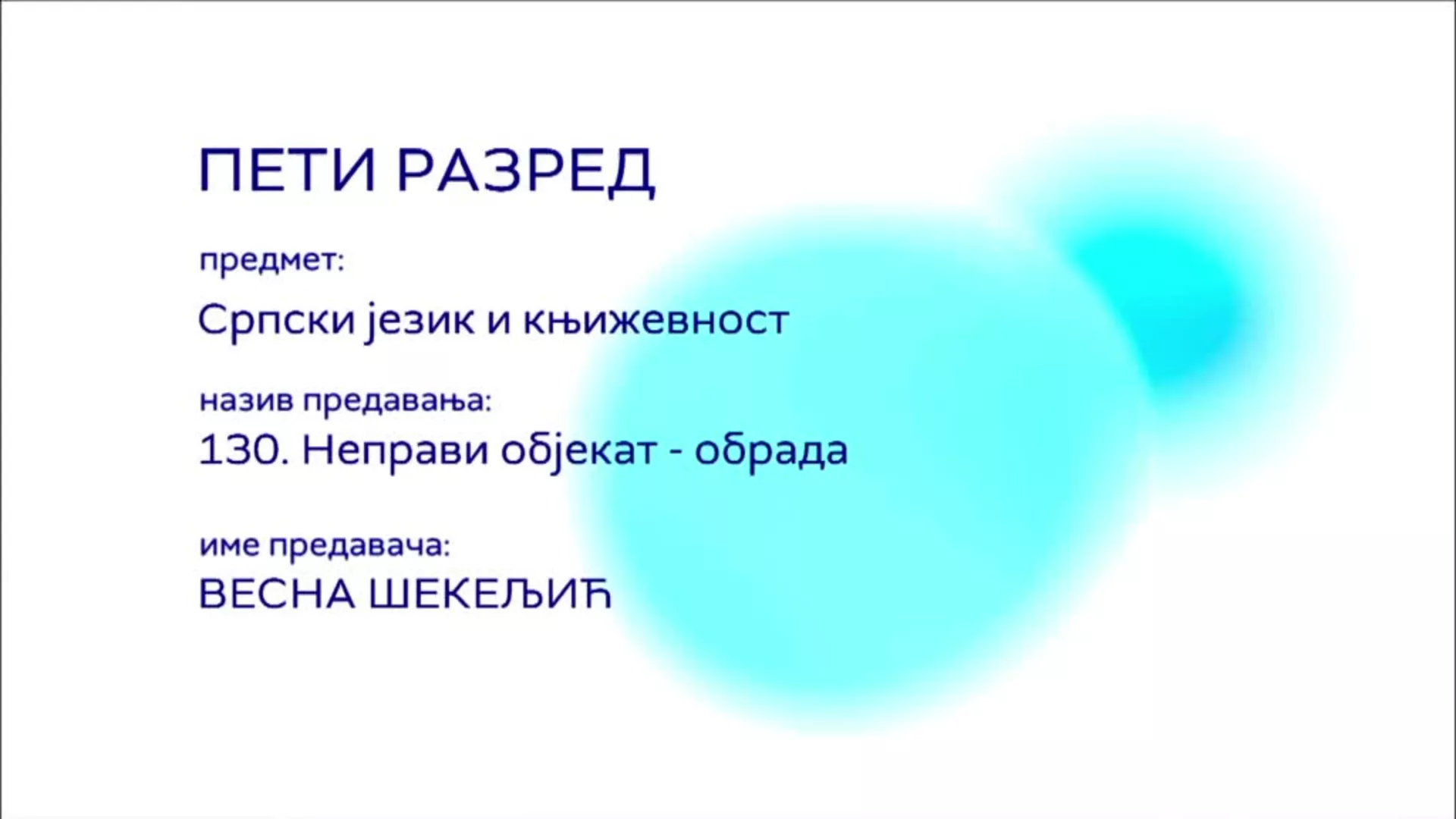 ПЕТИ РАЗРЕД

предмет:

Српски језик и књижевност

назив предавања:

130. Неправи објекат - обрада

име предавача:

ВЕСНА ШЕКЕЉИЋ